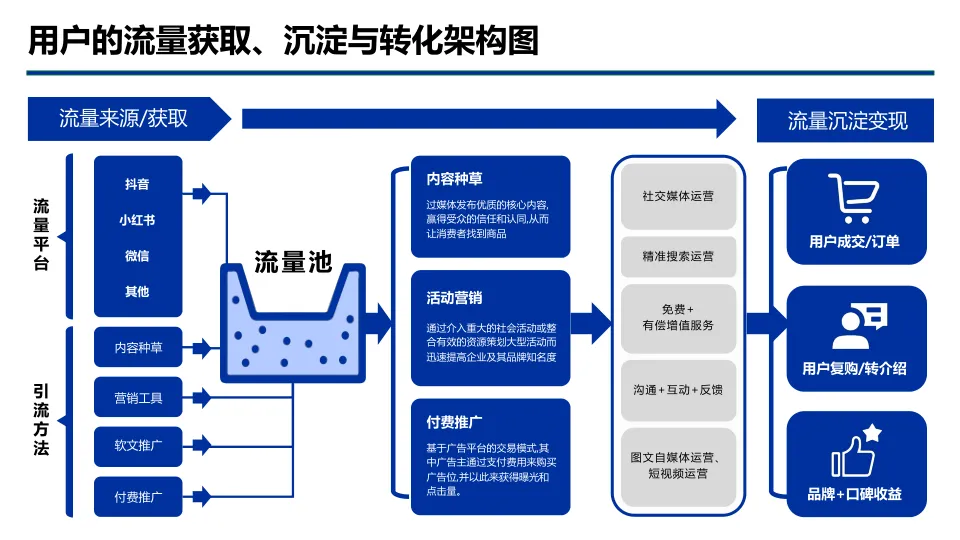 用户的流量获取、沉淀与转化架构图

流量来源/获取

流量沉淀变现

流量平台

抖音
小红书
微信
其他

引流方法

内容种草
营销工具
软文推广
付费推广

流量池

内容种草
过媒体发布优质的核心内容,赢得受众的信任和认同,从而让消费者找到商品

活动营销
通过介入重大的社会活动或整合有效的资源策划大型活动而迅速提高企业及其品牌知名度

付费推广
基于广告平台的交易模式,其中广告主通过支付费用来购买广告位,并以此来获得曝光和点击量。

社交媒体运营
精准搜索运营
免费+有偿增值服务
沟通+互动+反馈
图文自媒体运营、短视频运营

用户成交/订单
用户复购/转介绍
品牌+口碑收益